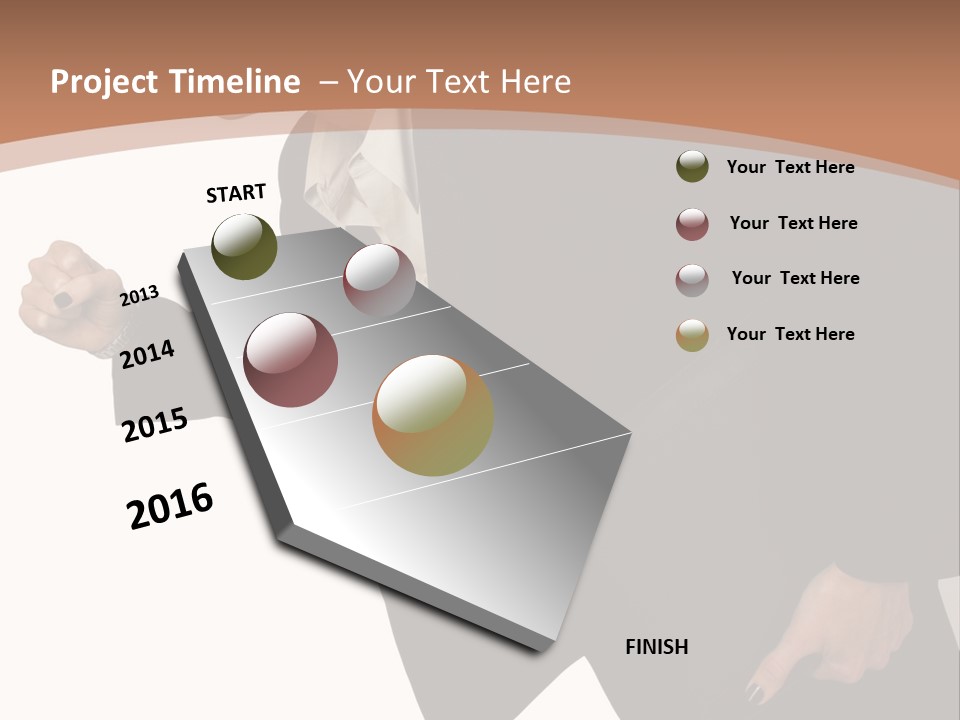 Project Timeline – Your Text Here

START

2013

2014

2015

2016

FINISH

Your Text Here

Your Text Here

Your Text Here

Your Text Here